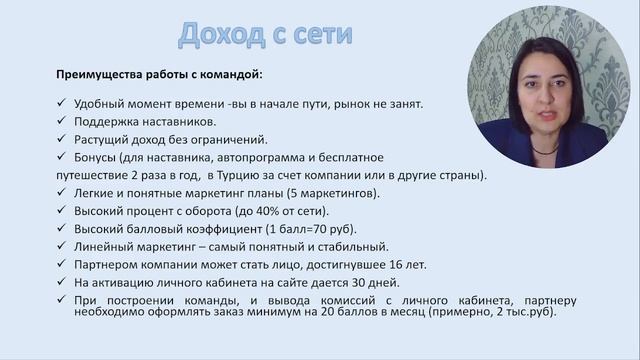 Доход с сети

Преимущества работы с командой:

✓ Удобный момент времени -вы в начале пути, рынок не занят.
✓ Поддержка наставников.
✓ Растущий доход без ограничений.
✓ Бонусы (для наставника, автопрограмма и бесплатное путешествие 2 раза в год, в Турцию за счет компании или в другие страны).
✓ Легкие и понятные маркетинг планы (5 маркетингов).
✓ Высокий процент с оборота (до 40% от сети).
✓ Высокий балловый коэффициент (1 балл=70 руб).
✓ Линейный маркетинг – самый понятный и стабильный.
✓ Партнером компании может стать лицо, достигнувшее 16 лет.
✓ На активацию личного кабинета на сайте дается 30 дней.
✓ При построении команды, и вывода комиссий с личного кабинета, партнеру необходимо оформлять заказ минимум на 20 баллов в месяц (примерно, 2 тыс.руб).